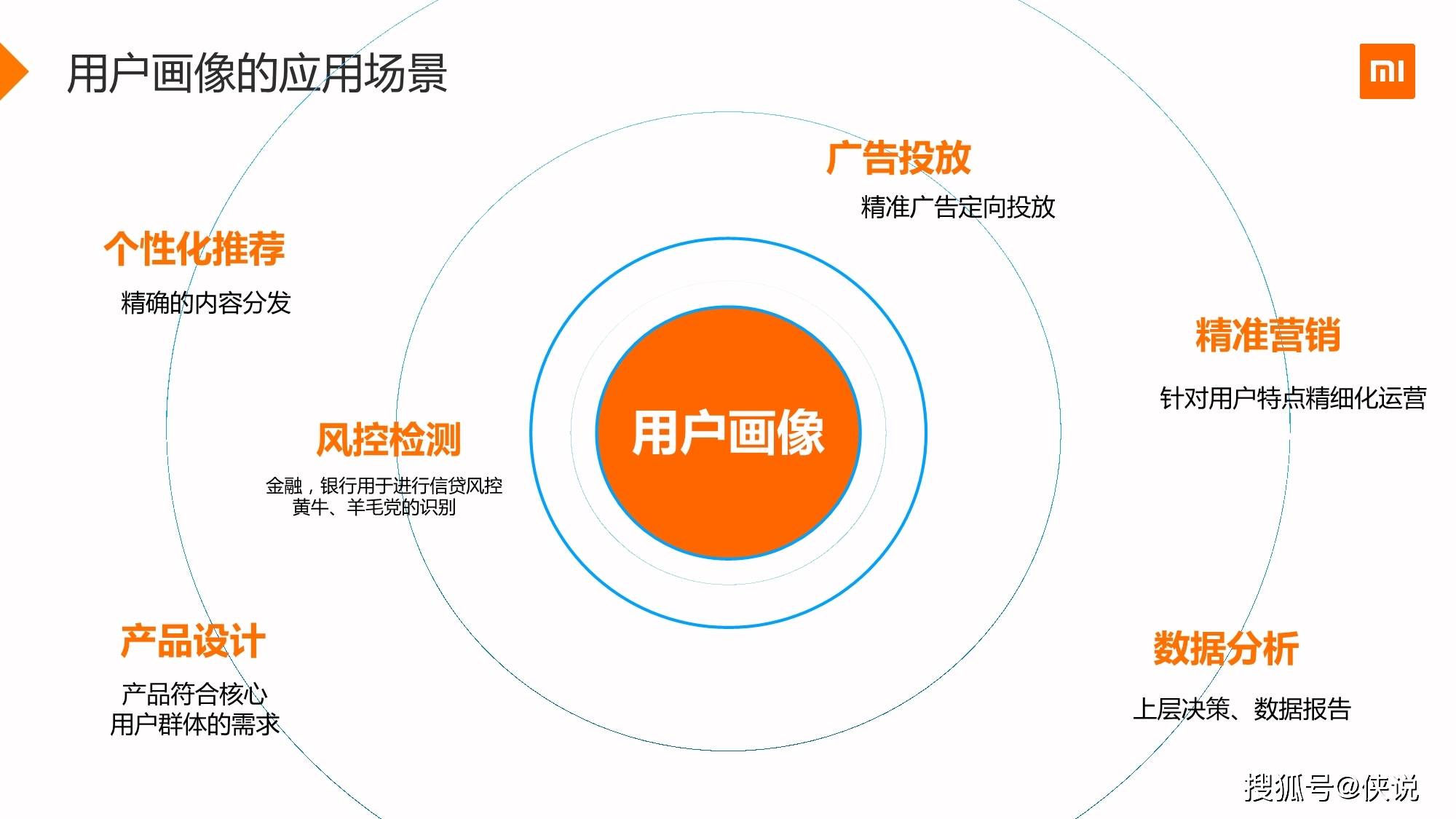 用户画像的应用场景

mi

广告投放
精准广告定向投放

个性化推荐
精确的内容分发

精准营销
针对用户特点精细化运营

风控检测
金融，银行用于进行信贷风控
黄牛、羊毛党的识别

用户画像

产品设计
产品符合核心
用户群体的需求

数据分析
上层决策、数据报告

搜狐号@侠说